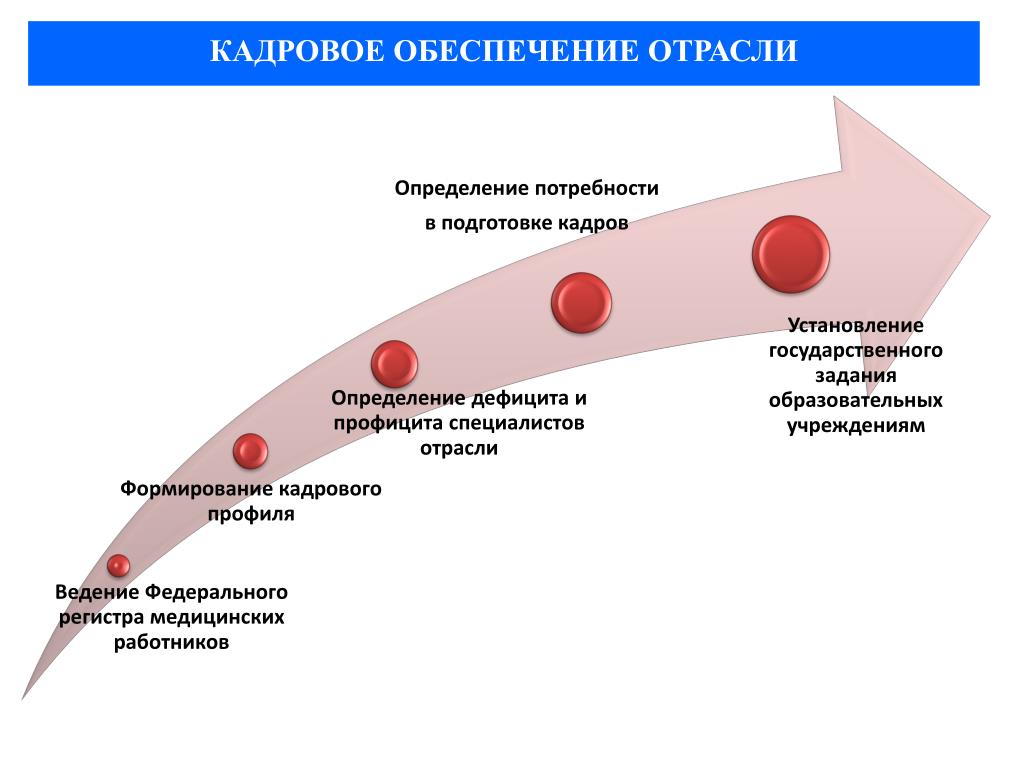 КАДРОВОЕ ОБЕСПЕЧЕНИЕ ОТРАСЛИ

Ведение Федерального регистра медицинских работников

Формирование кадрового профиля

Определение дефицита и профицита специалистов отрасли

Определение потребности в подготовке кадров

Установление государственного задания образовательных учреждениям